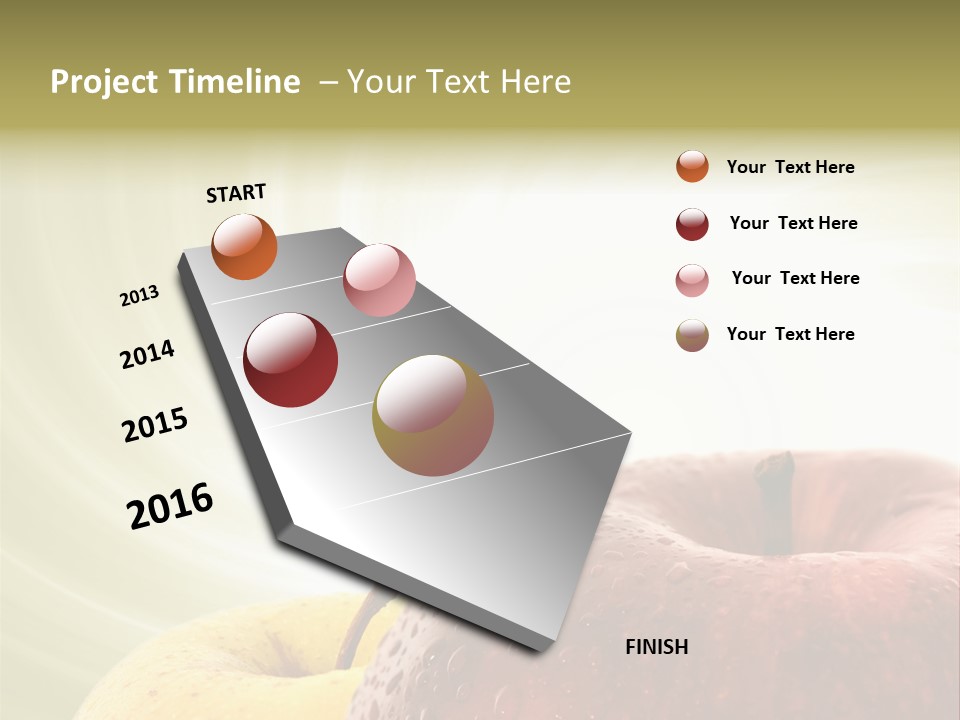 Project Timeline – Your Text Here

START

2013

2014

2015

2016

FINISH

Your Text Here

Your Text Here

Your Text Here

Your Text Here